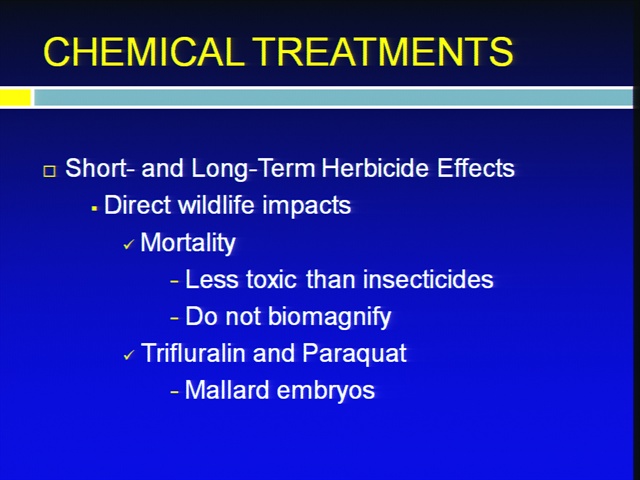 CHEMICAL TREATMENTS

□ Short- and Long-Term Herbicide Effects
▪ Direct wildlife impacts
✓ Mortality
- Less toxic than insecticides
- Do not biomagnify
✓ Trifluralin and Paraquat
- Mallard embryos